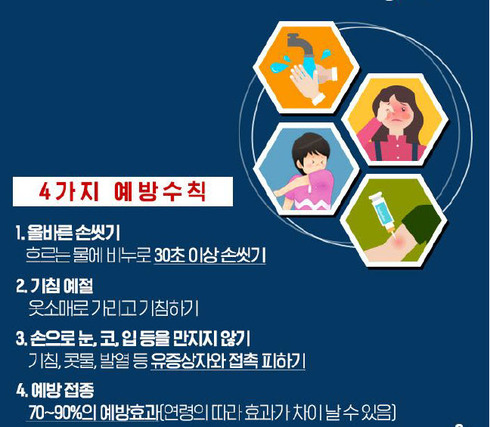 4가지 예방수칙

1. 올바른 손씻기
흐르는 물에 비누로 30초 이상 손씻기

2. 기침 예절
옷소매로 가리고 기침하기

3. 손으로 눈, 코, 입 등을 만지지 않기
기침, 콧물, 발열 등 유증상자와 접촉 피하기

4. 예방 접종
70~90%의 예방효과(연령의 따라 효과가 차이 날 수 있음)